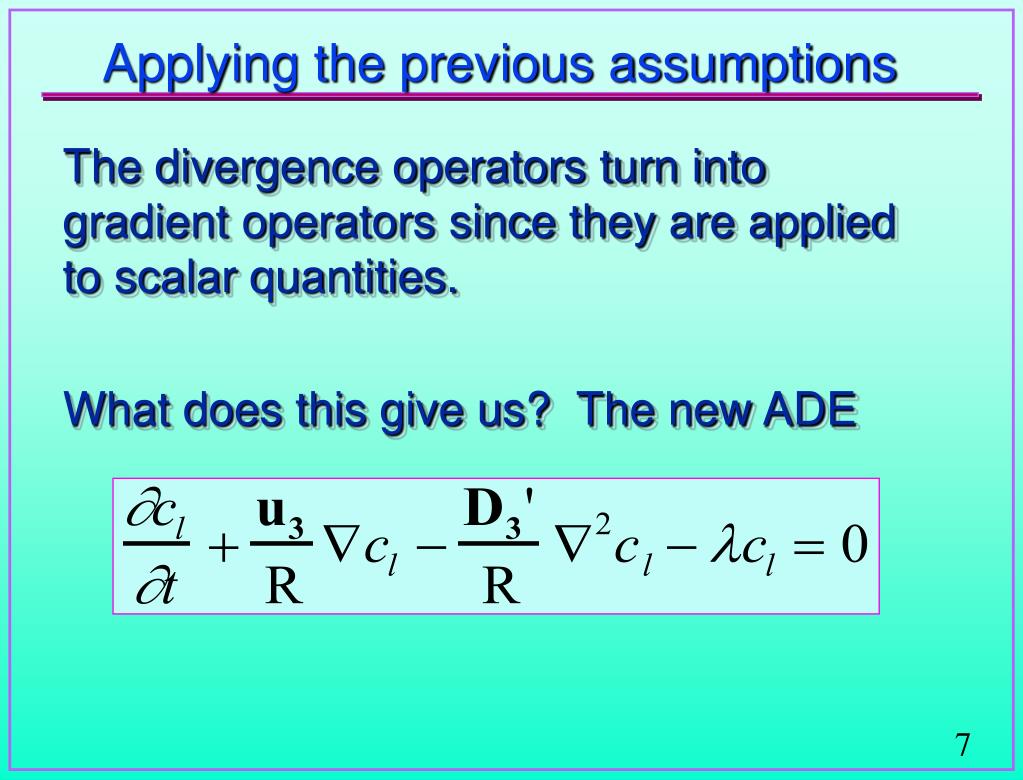 Applying the previous assumptions

The divergence operators turn into gradient operators since they are applied to scalar quantities.

What does this give us? The new ADE

$\frac{\partial c_l}{\partial t} + \frac{\mathbf{u_3}}{R} \nabla c_l - \frac{\mathbf{D_3}'}{R} \nabla^2 c_l - \lambda c_l = 0$

7